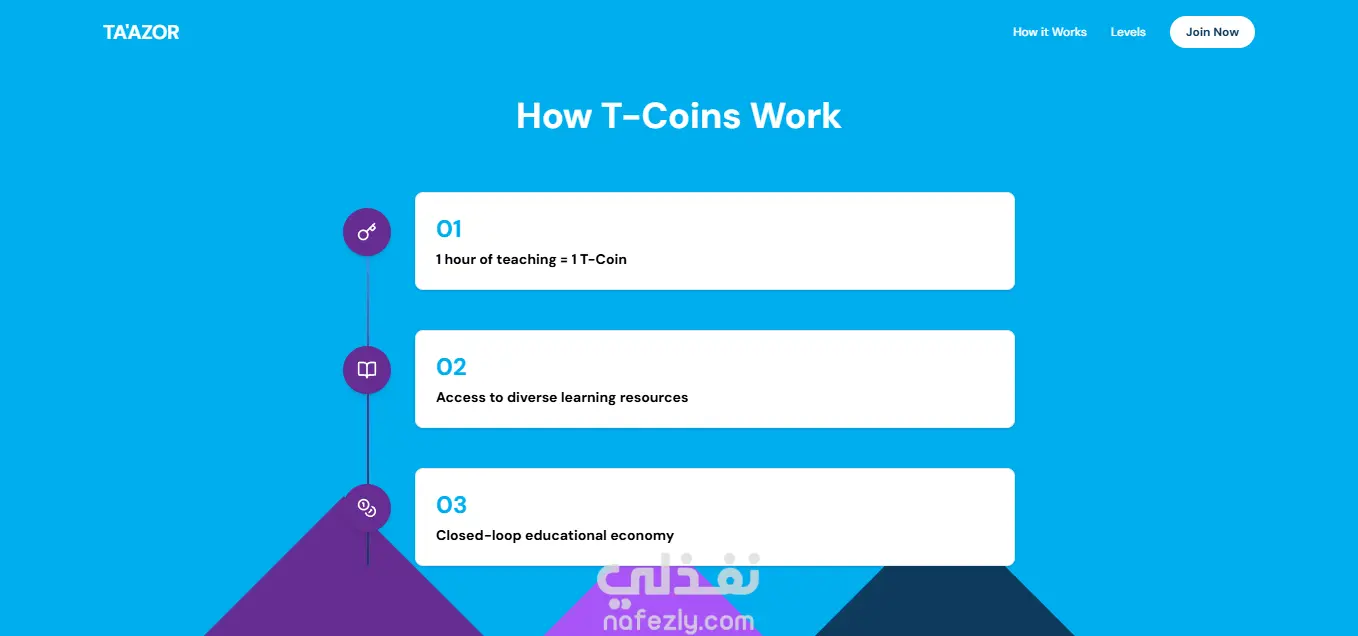 TA'AZOR

How it Works Levels Join Now

How T-Coins Work

01
1 hour of teaching = 1 T-Coin

02
Access to diverse learning resources

03
Closed-loop educational economy

نفذلي
nafezly.com